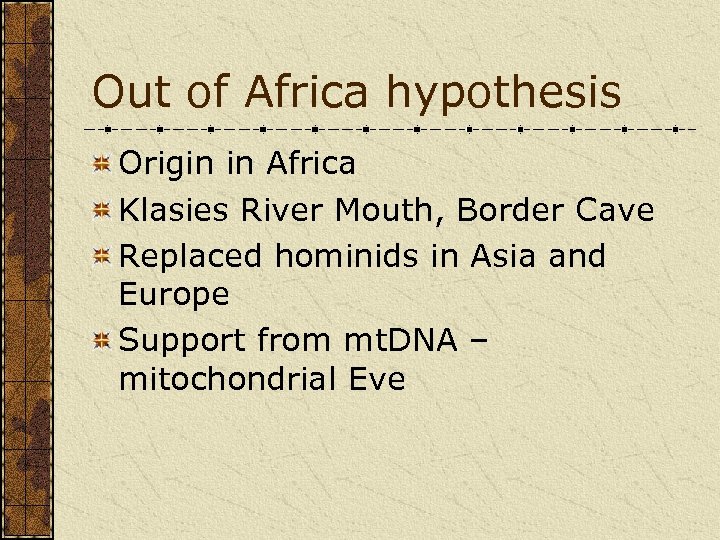 Out of Africa hypothesis

Origin in Africa

Klasies River Mouth, Border Cave

Replaced hominids in Asia and Europe

Support from mtDNA – mitochondrial Eve